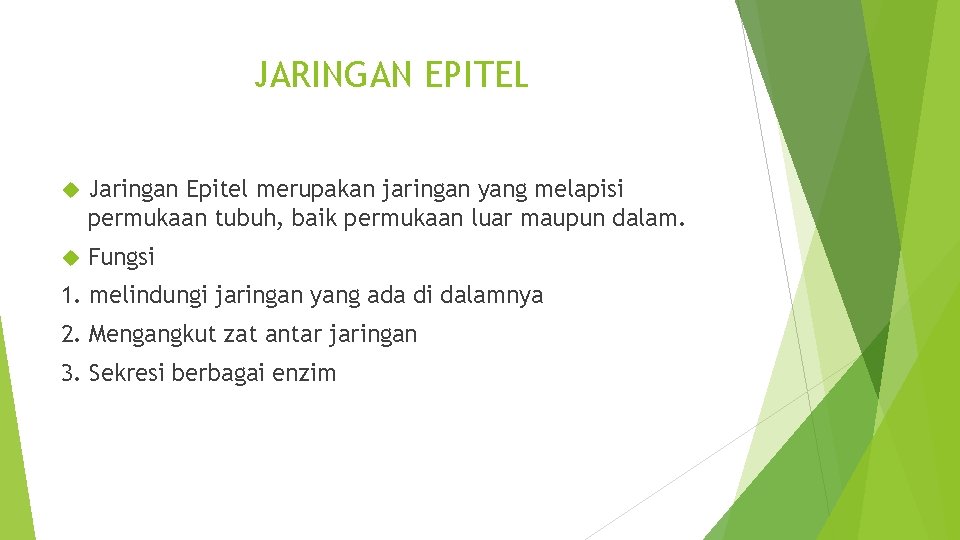 JARINGAN EPITEL

Jaringan Epitel merupakan jaringan yang melapisi permukaan tubuh, baik permukaan luar maupun dalam.

Fungsi

1. melindungi jaringan yang ada di dalamnya

2. Mengangkut zat antar jaringan

3. Sekresi berbagai enzim